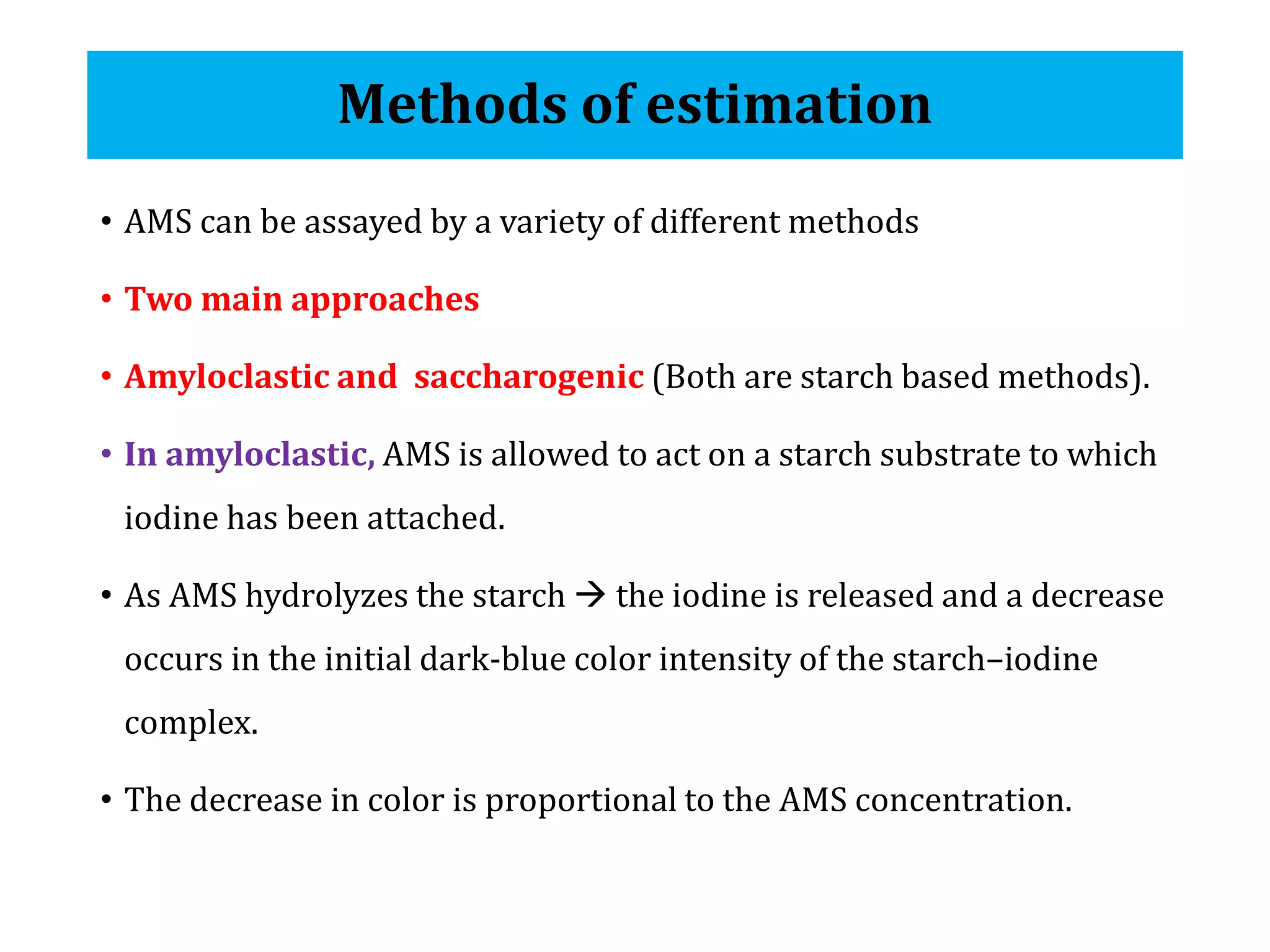 Methods of estimation

• AMS can be assayed by a variety of different methods

• Two main approaches

• Amyloclastic and saccharogenic (Both are starch based methods).

• In amyloclastic, AMS is allowed to act on a starch substrate to which iodine has been attached.

• As AMS hydrolyzes the starch → the iodine is released and a decrease occurs in the initial dark-blue color intensity of the starch–iodine complex.

• The decrease in color is proportional to the AMS concentration.